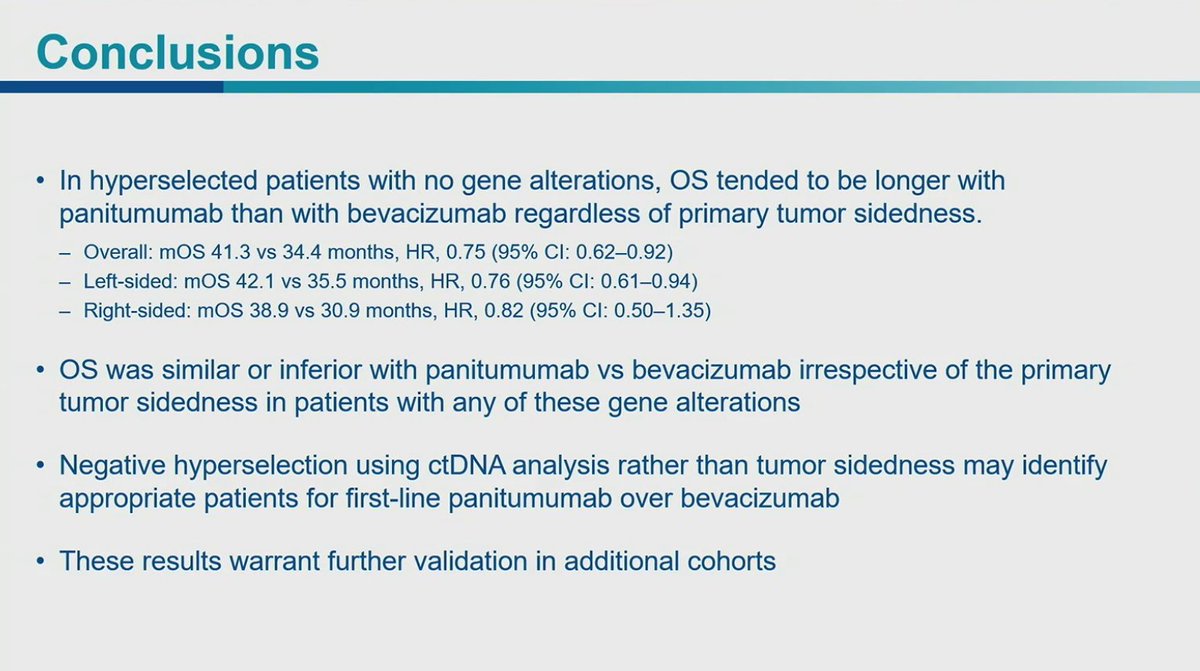 Conclusions

• In hyperselected patients with no gene alterations, OS tended to be longer with panitumumab than with bevacizumab regardless of primary tumor sidedness.
– Overall: mOS 41.3 vs 34.4 months, HR, 0.75 (95% CI: 0.62–0.92)
– Left-sided: mOS 42.1 vs 35.5 months, HR, 0.76 (95% CI: 0.61–0.94)
– Right-sided: mOS 38.9 vs 30.9 months, HR, 0.82 (95% CI: 0.50–1.35)

• OS was similar or inferior with panitumumab vs bevacizumab irrespective of the primary tumor sidedness in patients with any of these gene alterations

• Negative hyperselection using ctDNA analysis rather than tumor sidedness may identify appropriate patients for first-line panitumumab over bevacizumab

• These results warrant further validation in additional cohorts